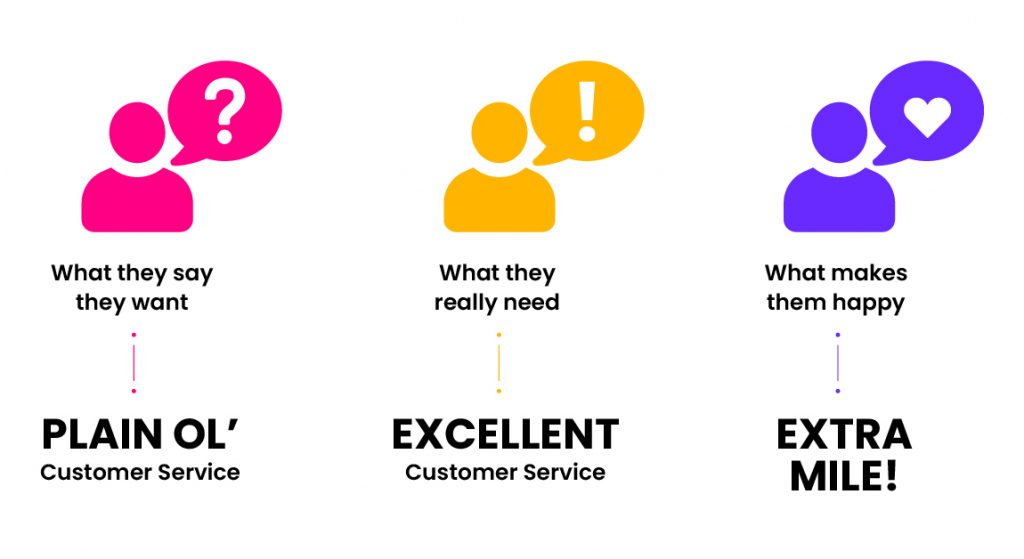 ?

What they say they want

PLAIN OL'
Customer Service

!

What they really need

EXCELLENT
Customer Service

What makes them happy

EXTRA MILE!